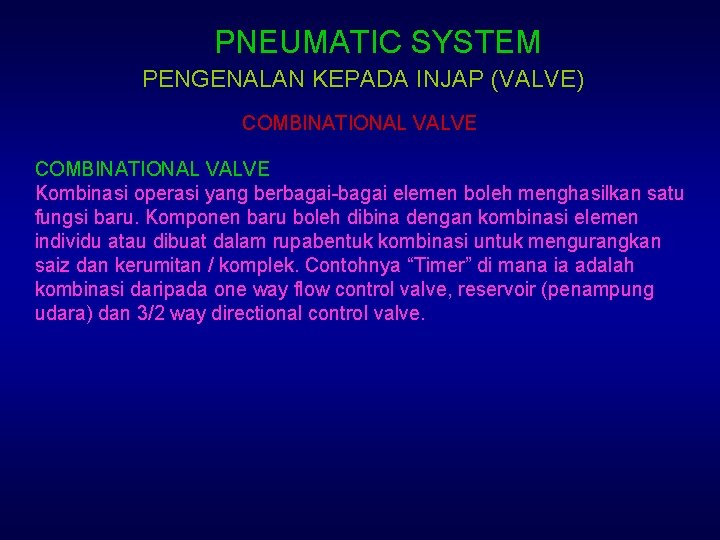 PNEUMATIC SYSTEM

PENGENALAN KEPADA INJAP (VALVE)

COMBINATIONAL VALVE

COMBINATIONAL VALVE
Kombinasi operasi yang berbagai-bagai elemen boleh menghasilkan satu fungsi baru. Komponen baru boleh dibina dengan kombinasi elemen individu atau dibuat dalam rupabentuk kombinasi untuk mengurangkan saiz dan kerumitan / komplek. Contohnya “Timer” di mana ia adalah kombinasi daripada one way flow control valve, reservoir (penampung udara) dan 3/2 way directional control valve.